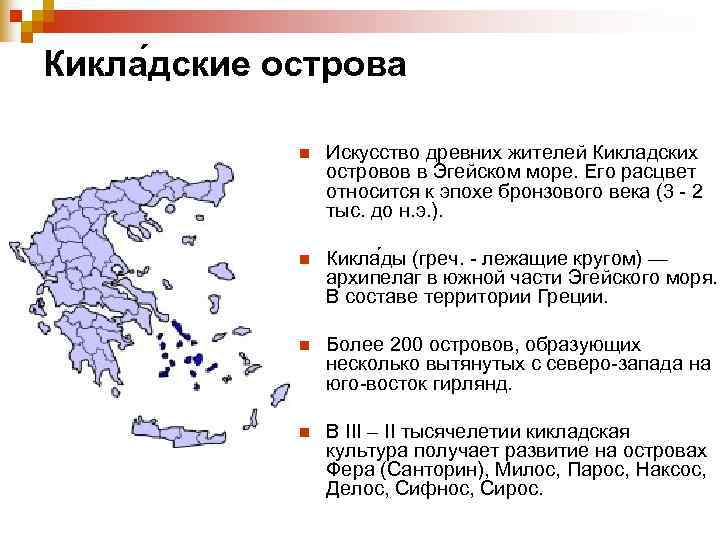 Кикла́дские острова

Искусство древних жителей Кикладских островов в Эгейском море. Его расцвет относится к эпохе бронзового века (3 - 2 тыс. до н.э.).

Кикла́ды (греч. - лежащие кругом) — архипелаг в южной части Эгейского моря. В составе территории Греции.

Более 200 островов, образующих несколько вытянутых с северо-запада на юго-восток гирлянд.

В III – II тысячелетии кикладская культура получает развитие на островах Фера (Санторин), Милос, Парос, Наксос, Делос, Сифнос, Сирос.